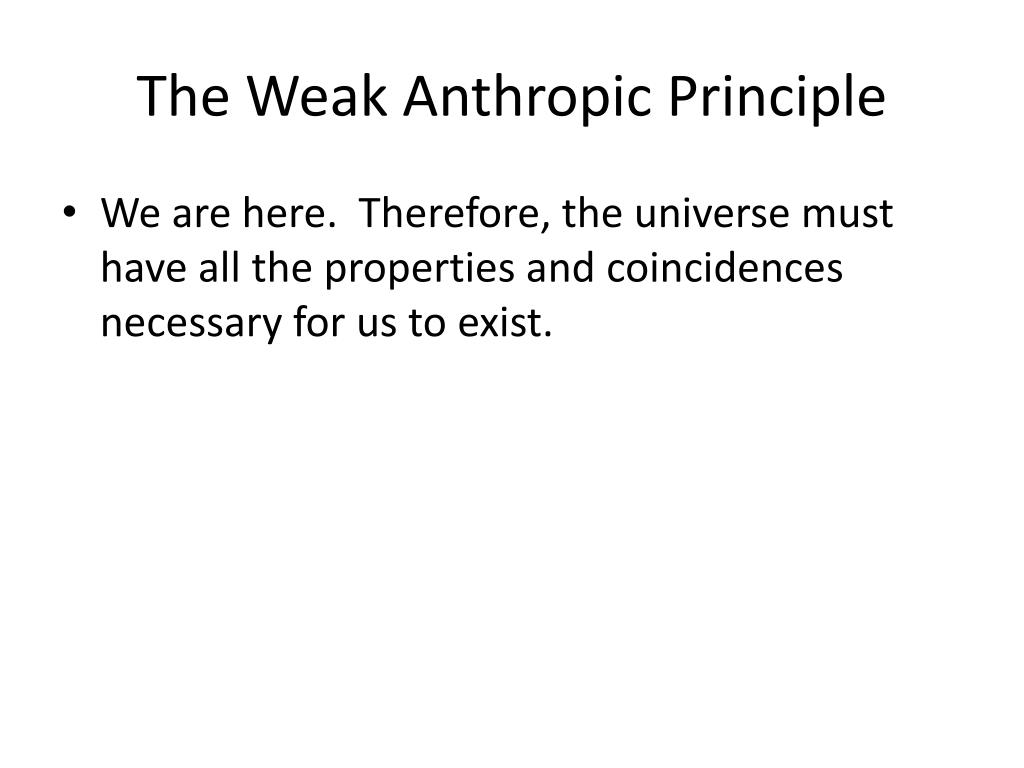 The Weak Anthropic Principle

• We are here.  Therefore, the universe must have all the properties and coincidences necessary for us to exist.